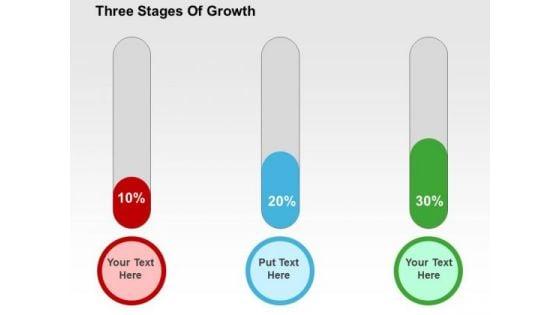 Three Stages Of Growth

10%

20%

30%

Your Text Here

Put Text Here

Your Text Here